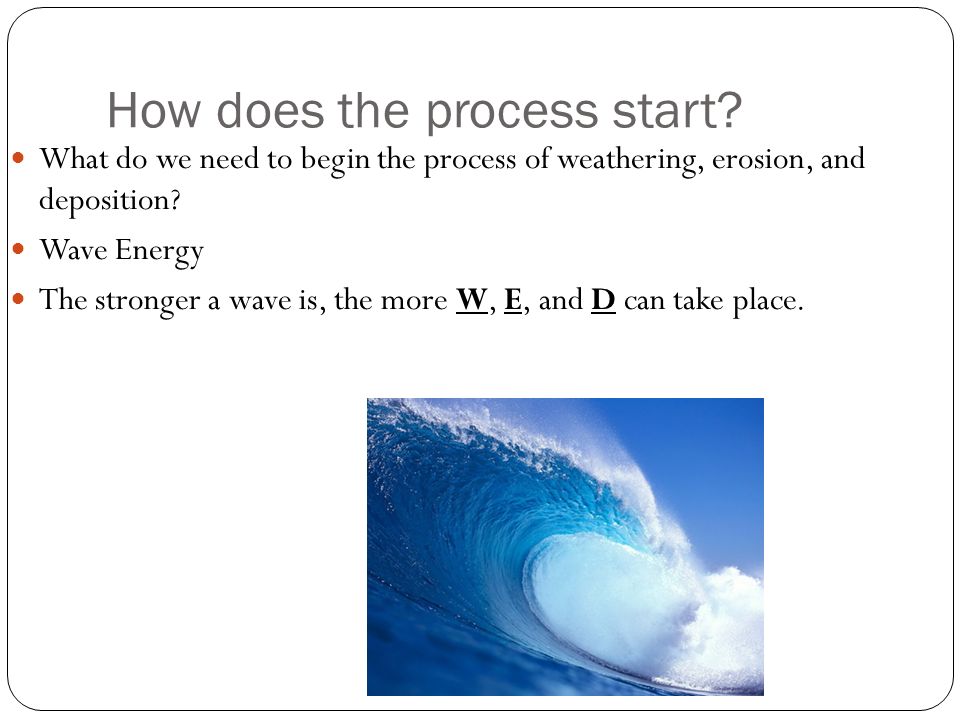 How does the process start?

What do we need to begin the process of weathering, erosion, and deposition?

Wave Energy

The stronger a wave is, the more W, E, and D can take place.